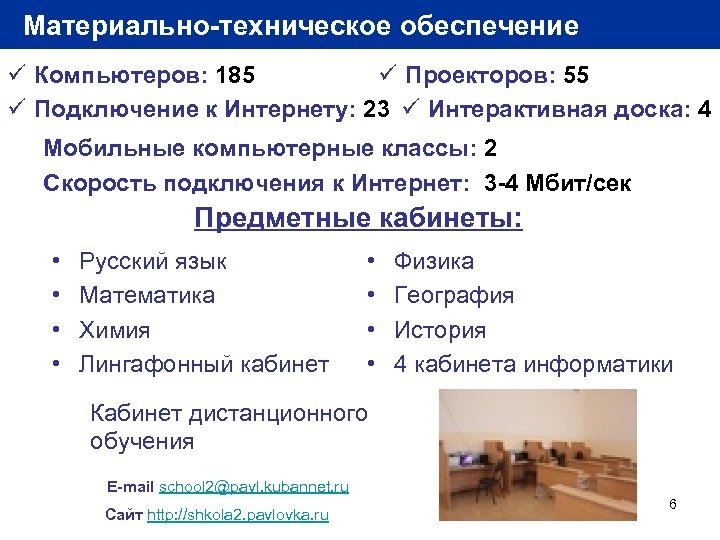 Материально-техническое обеспечение

✓ Компьютеров: 185
✓ Проекторов: 55
✓ Подключение к Интернету: 23
✓ Интерактивная доска: 4

Мобильные компьютерные классы: 2
Скорость подключения к Интернет: 3-4 Мбит/сек

Предметные кабинеты:

• Русский язык
• Математика
• Химия
• Лингафонный кабинет

• Физика
• География
• История
• 4 кабинета информатики

Кабинет дистанционного обучения

E-mail school2@pavl.kubannet.ru
Сайт http://shkola2.pavlovka.ru

6